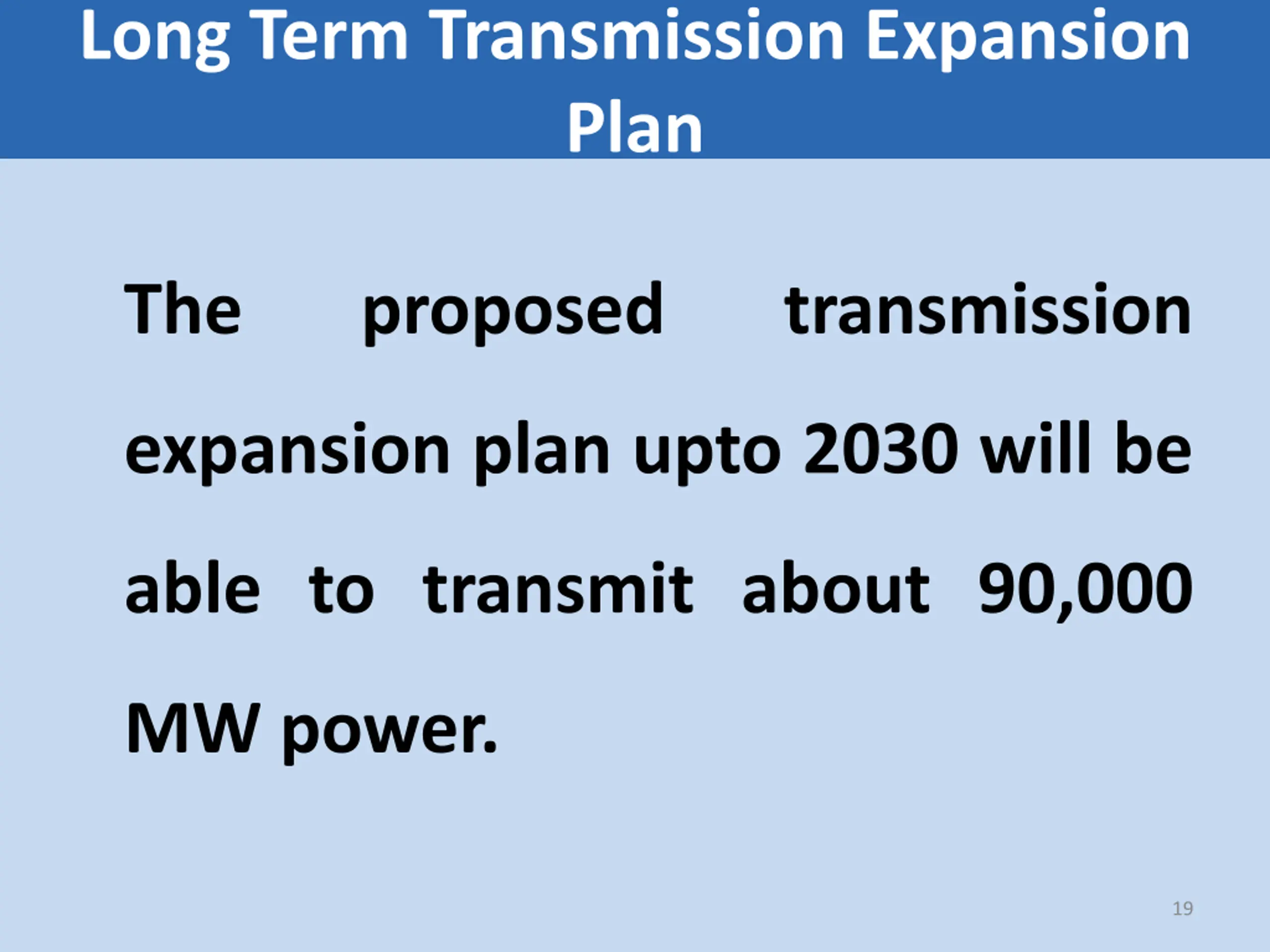 Long Term Transmission Expansion Plan

The proposed transmission expansion plan upto 2030 will be able to transmit about 90,000 MW power.

19